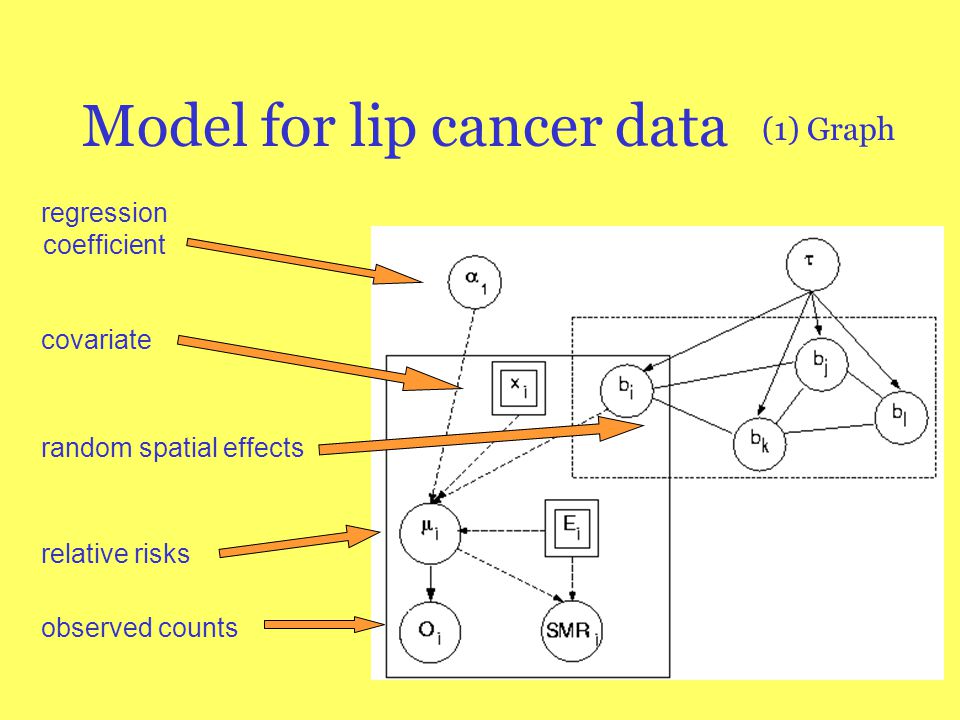 Model for lip cancer data (1) Graph

regression coefficient

covariate

random spatial effects

relative risks

observed counts

$\alpha_1$

$\tau$

$x_i$

$b_i$

$b_j$

$b_k$

$b_l$

$\mu_i$

$E_i$

$O_i$

$SMR_i$